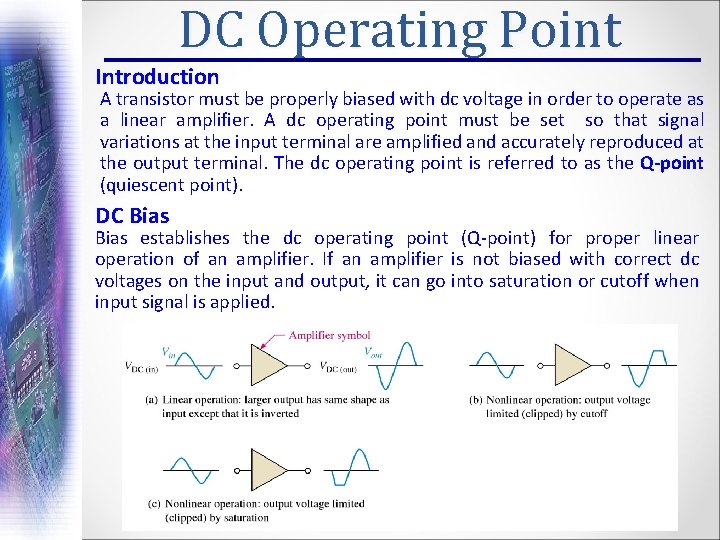 DC Operating Point

Introduction
A transistor must be properly biased with dc voltage in order to operate as a linear amplifier. A dc operating point must be set so that signal variations at the input terminal are amplified and accurately reproduced at the output terminal. The dc operating point is referred to as the Q-point (quiescent point).

DC Bias
Bias establishes the dc operating point (Q-point) for proper linear operation of an amplifier. If an amplifier is not biased with correct dc voltages on the input and output, it can go into saturation or cutoff when input signal is applied.

Amplifier symbol

$V_{in}$

$V_{DC\,(in)}$

$V_{out}$

$V_{DC\,(out)}$

(a) Linear operation: larger output has same shape as input except that it is inverted

(b) Nonlinear operation: output voltage limited (clipped) by cutoff

(c) Nonlinear operation: output voltage limited (clipped) by saturation